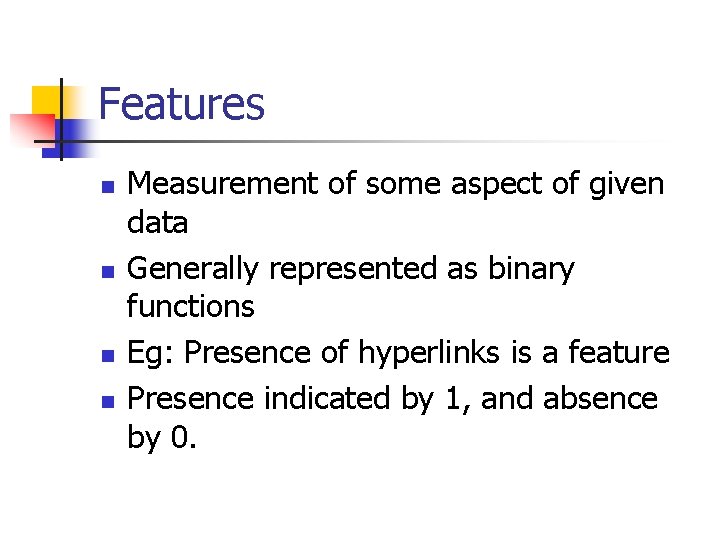 Features

- Measurement of some aspect of given data
- Generally represented as binary functions
- Eg: Presence of hyperlinks is a feature
- Presence indicated by 1, and absence by 0.